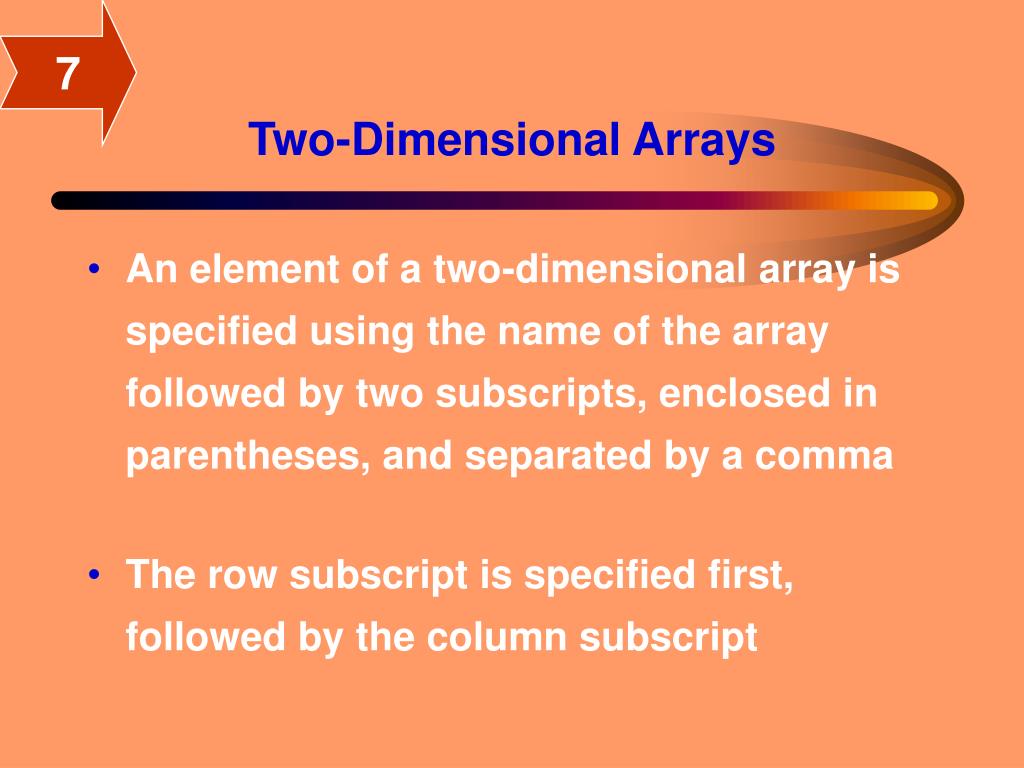 7

Two-Dimensional Arrays

• An element of a two-dimensional array is specified using the name of the array followed by two subscripts, enclosed in parentheses, and separated by a comma

• The row subscript is specified first, followed by the column subscript